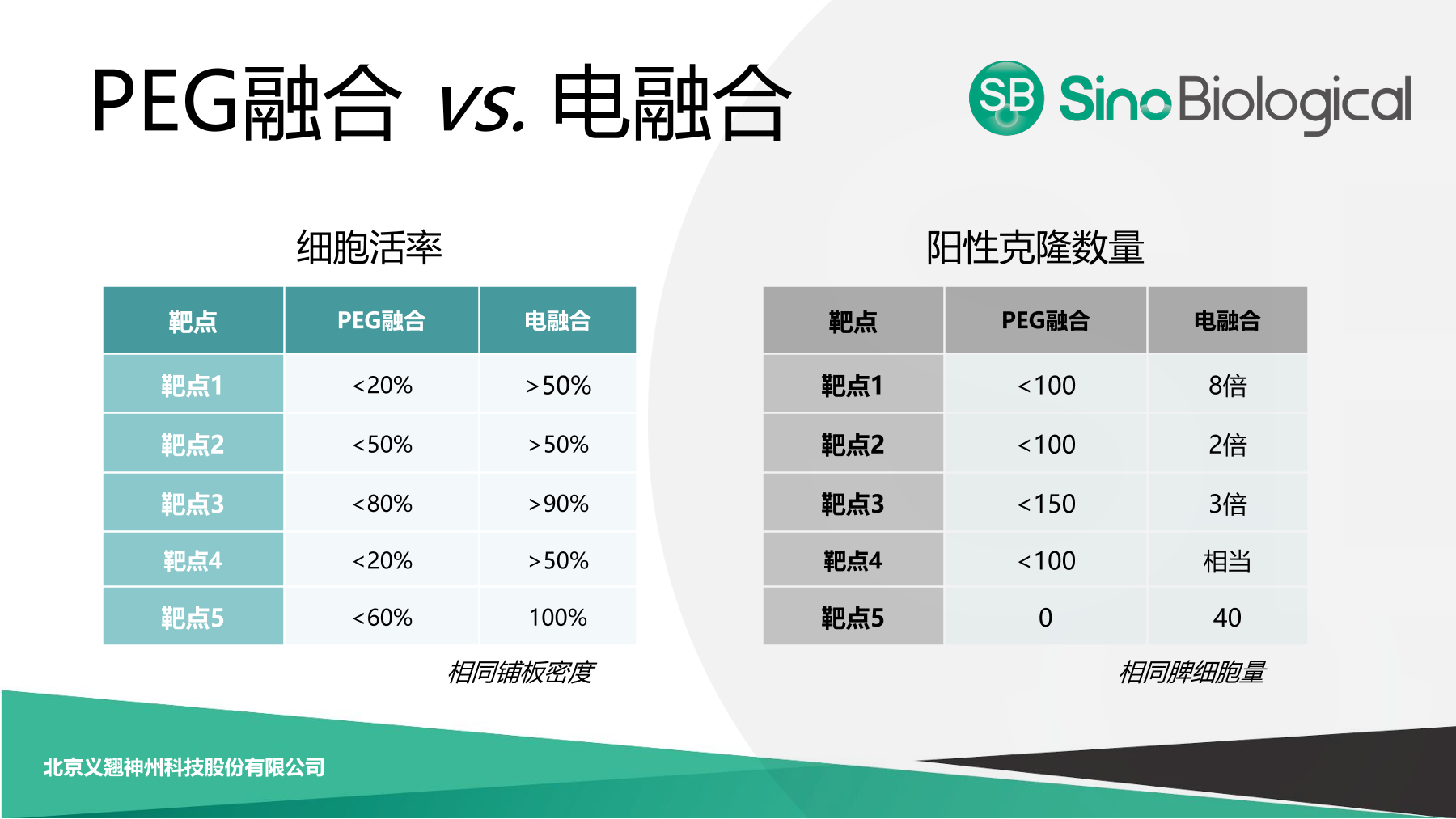 PEG融合 vs. 电融合

SB Sino Biological

细胞活率

| 靶点 | PEG融合 | 电融合 |
|---|---|---|
| 靶点1 | <20% | >50% |
| 靶点2 | <50% | >50% |
| 靶点3 | <80% | >90% |
| 靶点4 | <20% | >50% |
| 靶点5 | <60% | 100% |

相同铺板密度

阳性克隆数量

| 靶点 | PEG融合 | 电融合 |
|---|---|---|
| 靶点1 | <100 | 8倍 |
| 靶点2 | <100 | 2倍 |
| 靶点3 | <150 | 3倍 |
| 靶点4 | <100 | 相当 |
| 靶点5 | 0 | 40 |

相同脾细胞量

北京义翘神州科技股份有限公司